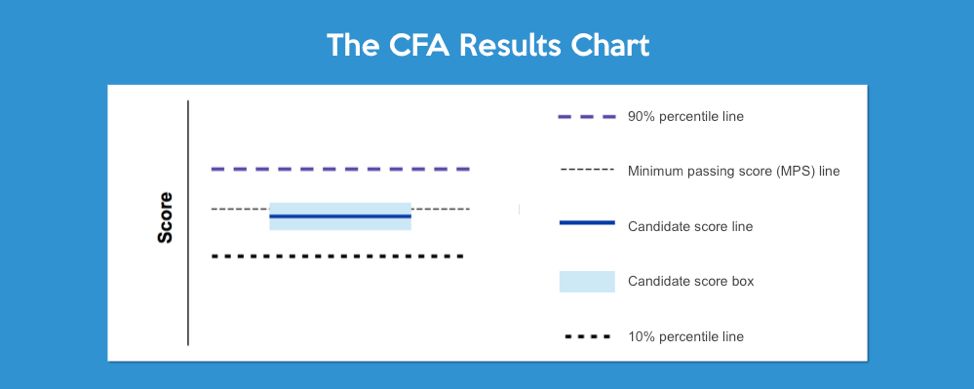 The CFA Results Chart

Score

90% percentile line

Minimum passing score (MPS) line

Candidate score line

Candidate score box

10% percentile line